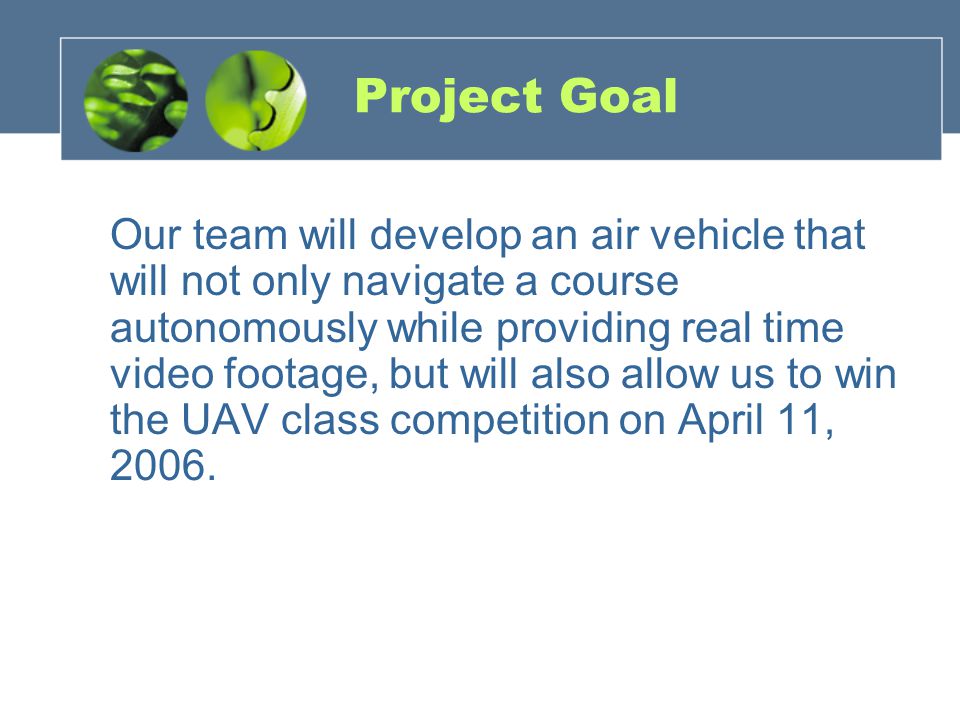 Project Goal

Our team will develop an air vehicle that will not only navigate a course autonomously while providing real time video footage, but will also allow us to win the UAV class competition on April 11, 2006.